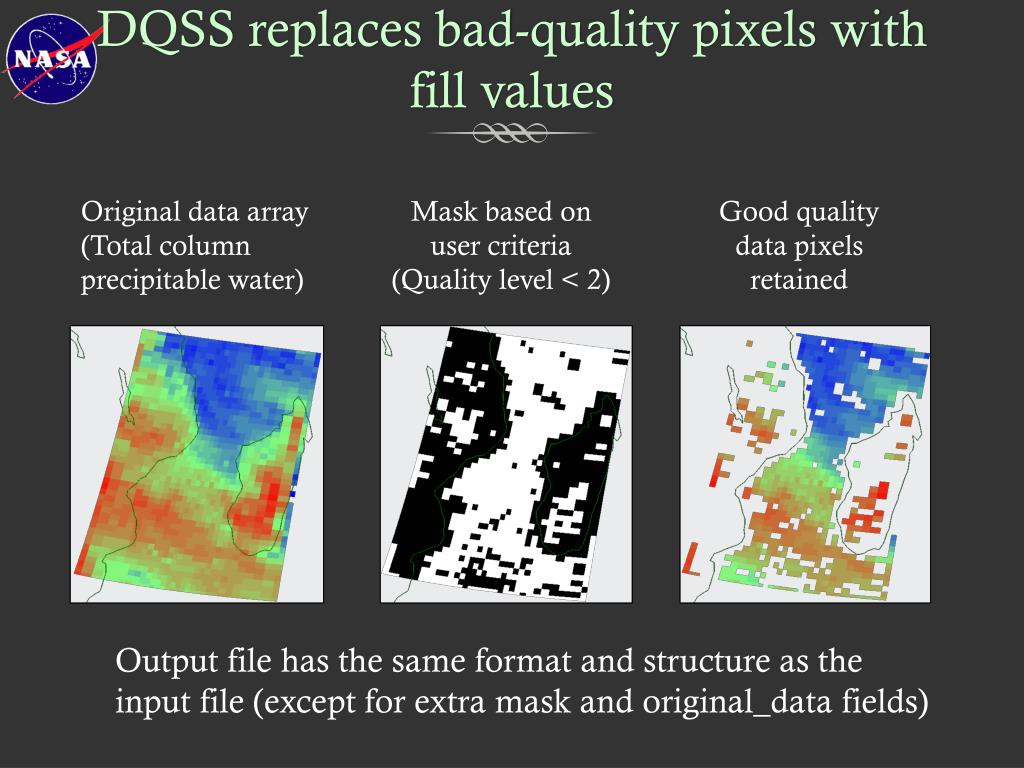 NASA

DQSS replaces bad-quality pixels with fill values

Original data array (Total column precipitable water)

Mask based on user criteria (Quality level < 2)

Good quality data pixels retained

Output file has the same format and structure as the input file (except for extra mask and original_data fields)